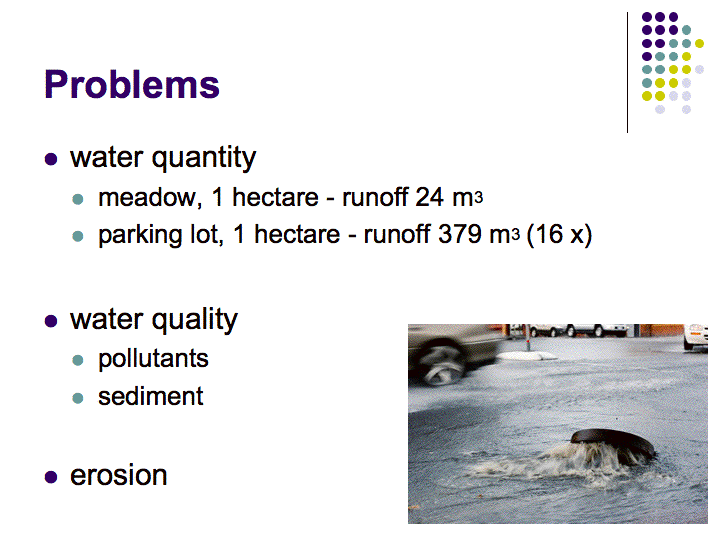 Problems

- water quantity
  - meadow, 1 hectare - runoff 24 $m^3$
  - parking lot, 1 hectare - runoff 379 $m^3$ (16 x)

- water quality
  - pollutants
  - sediment

- erosion